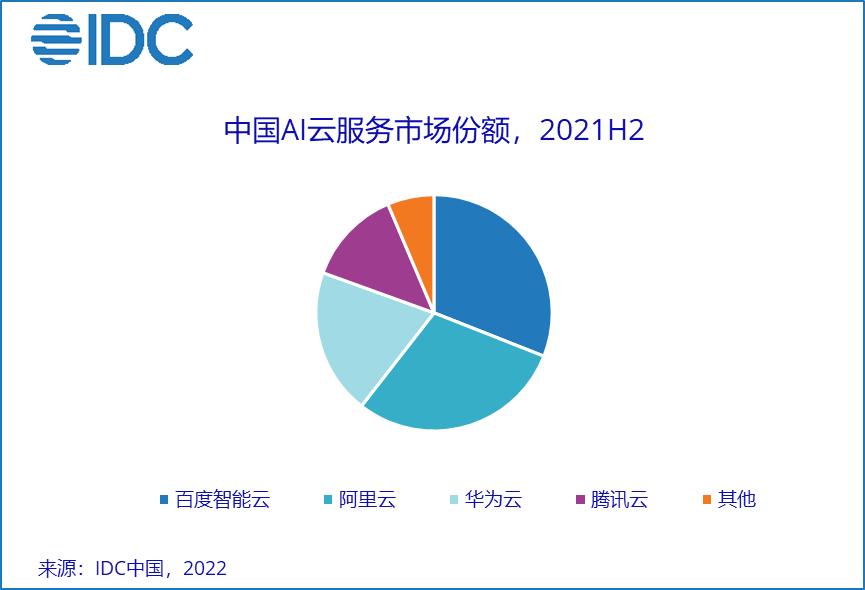 IDC

中国AI云服务市场份额，2021H2

百度智能云 阿里云 华为云 腾讯云 其他

来源：IDC中国，2022